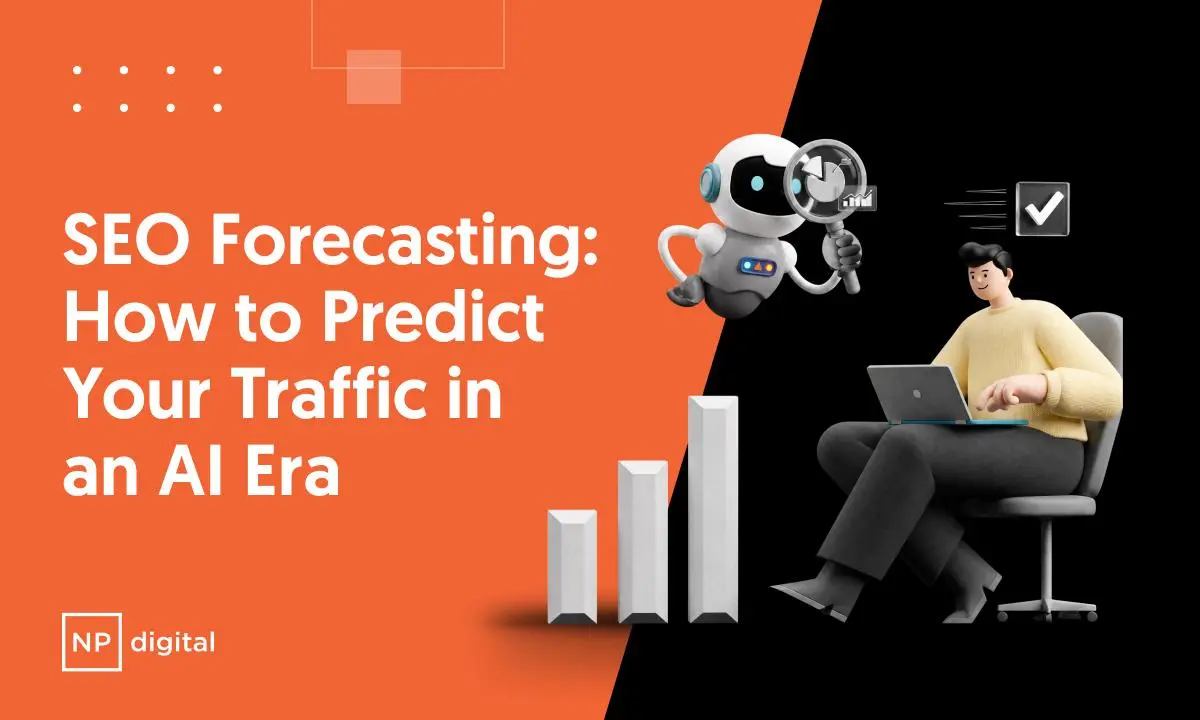 SEO Forecasting: How to Predict Your Traffic in an AI Era

NP digital